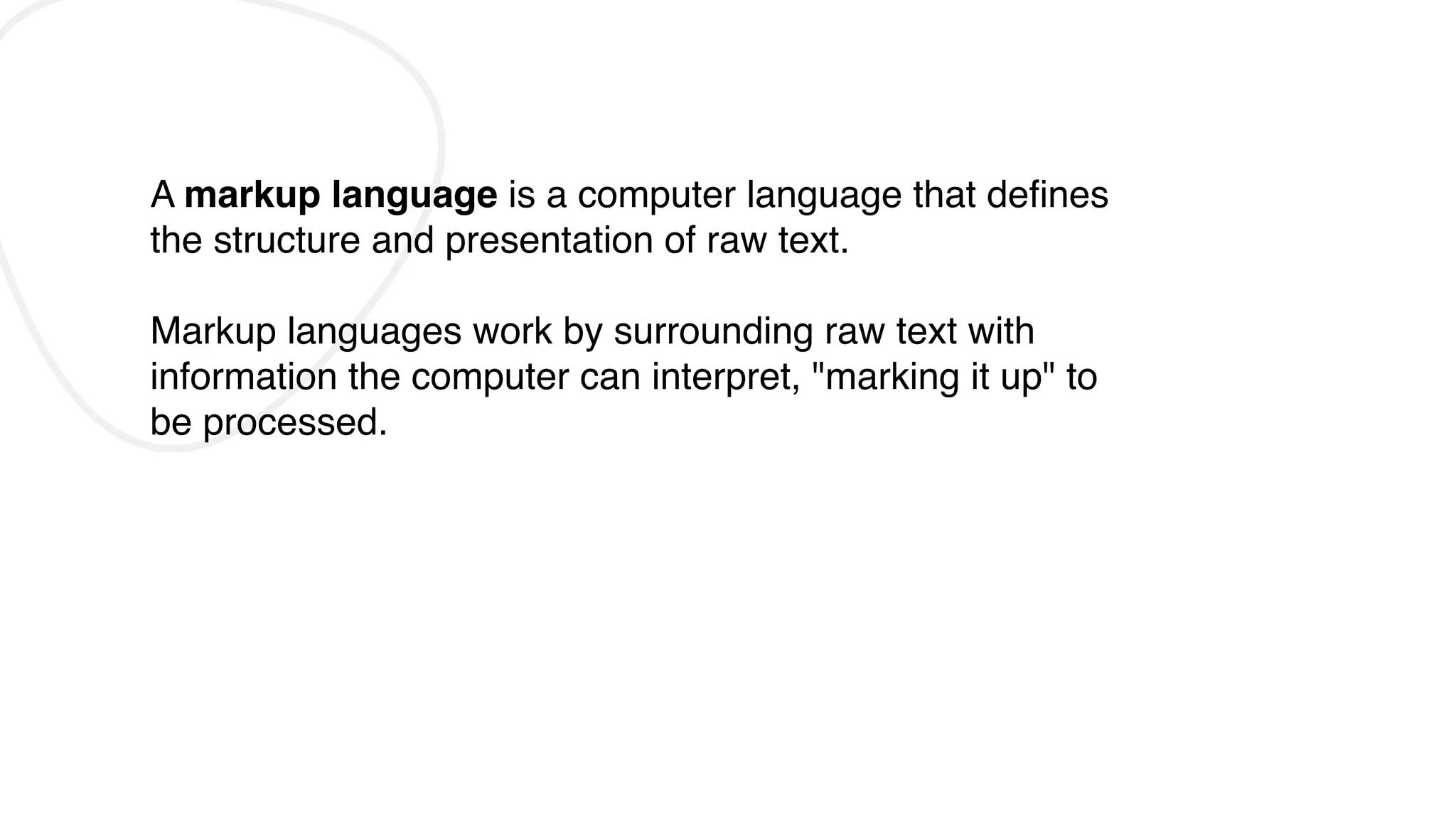 A markup language is a computer language that defines the structure and presentation of raw text.

Markup languages work by surrounding raw text with information the computer can interpret, "marking it up" to be processed.